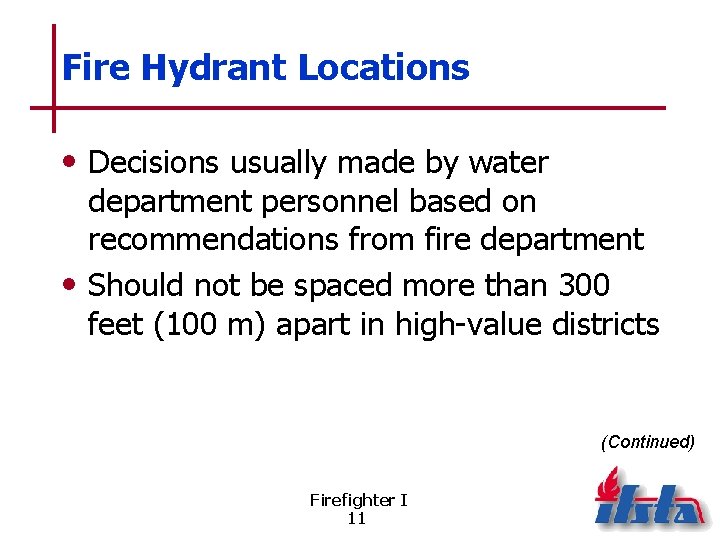 Fire Hydrant Locations

• Decisions usually made by water department personnel based on recommendations from fire department

• Should not be spaced more than 300 feet (100 m) apart in high-value districts

(Continued)

Firefighter I
11

ifsta